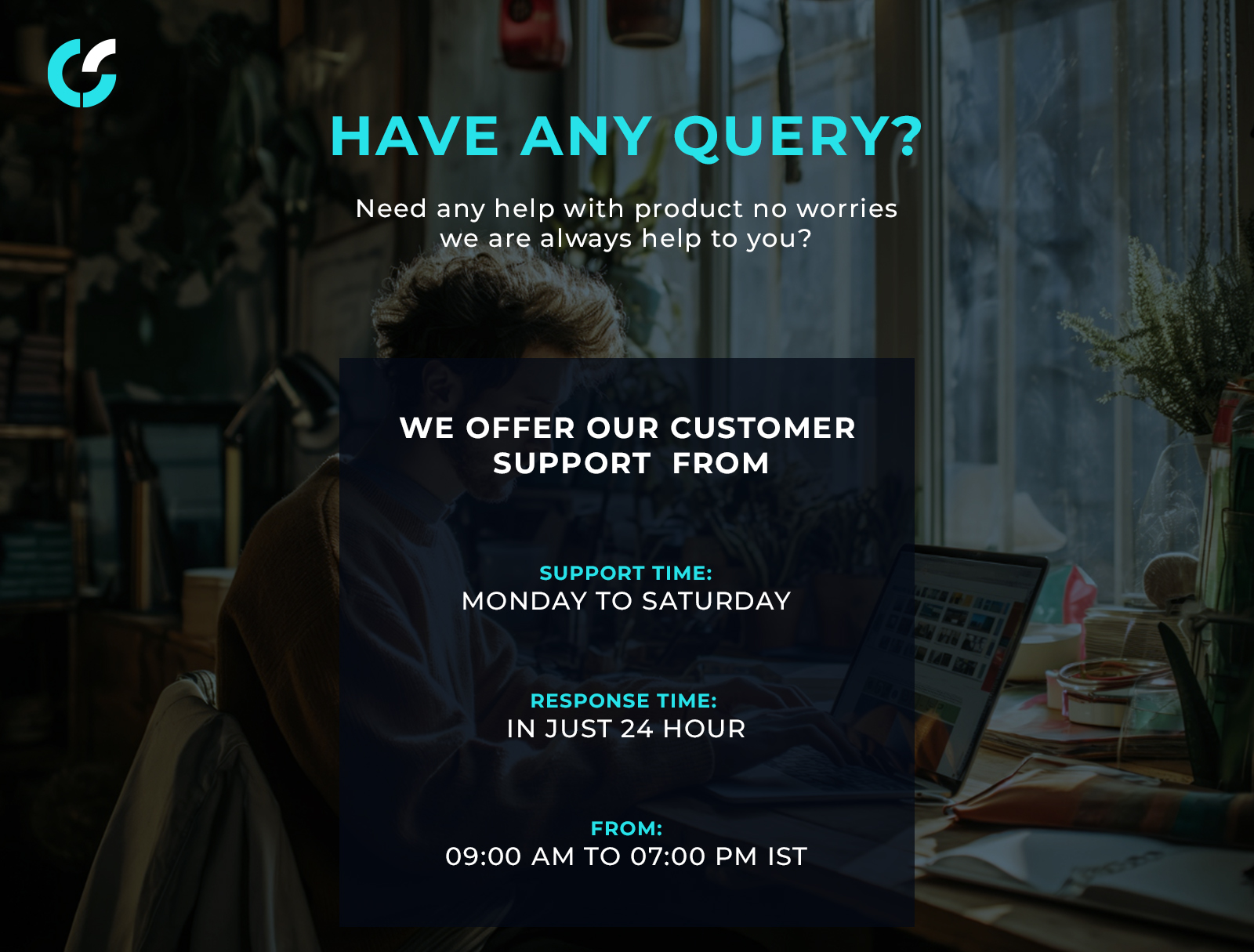 HAVE ANY QUERY?

Need any help with product no worries we are always help to you?

WE OFFER OUR CUSTOMER SUPPORT FROM

SUPPORT TIME:
MONDAY TO SATURDAY

RESPONSE TIME:
IN JUST 24 HOUR

FROM:
09:00 AM TO 07:00 PM IST